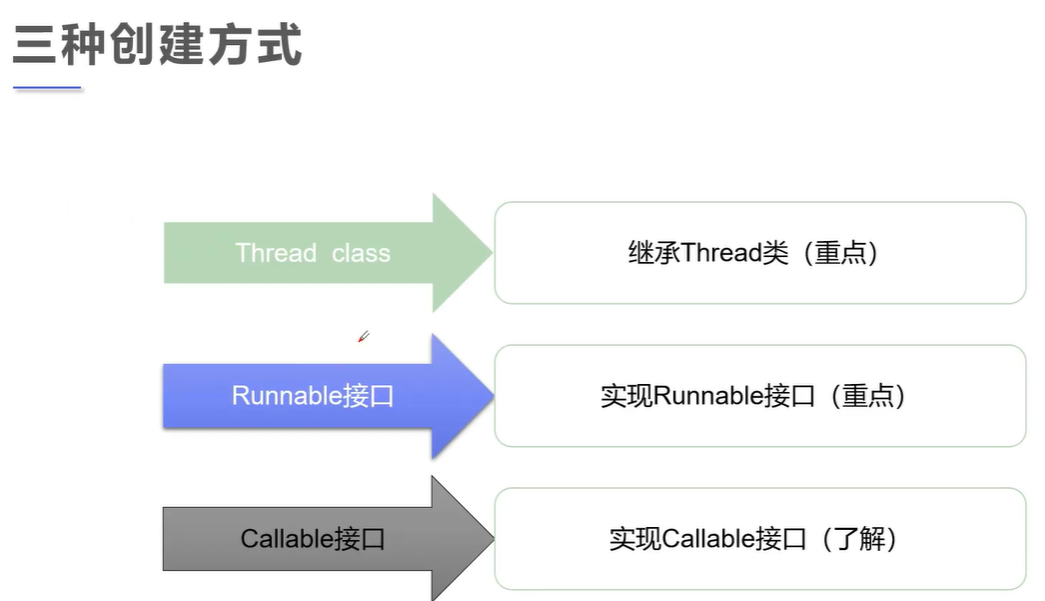 三种创建方式

Thread class

继承Thread类（重点）

Runnable接口

实现Runnable接口（重点）

Callable接口

实现Callable接口（了解）